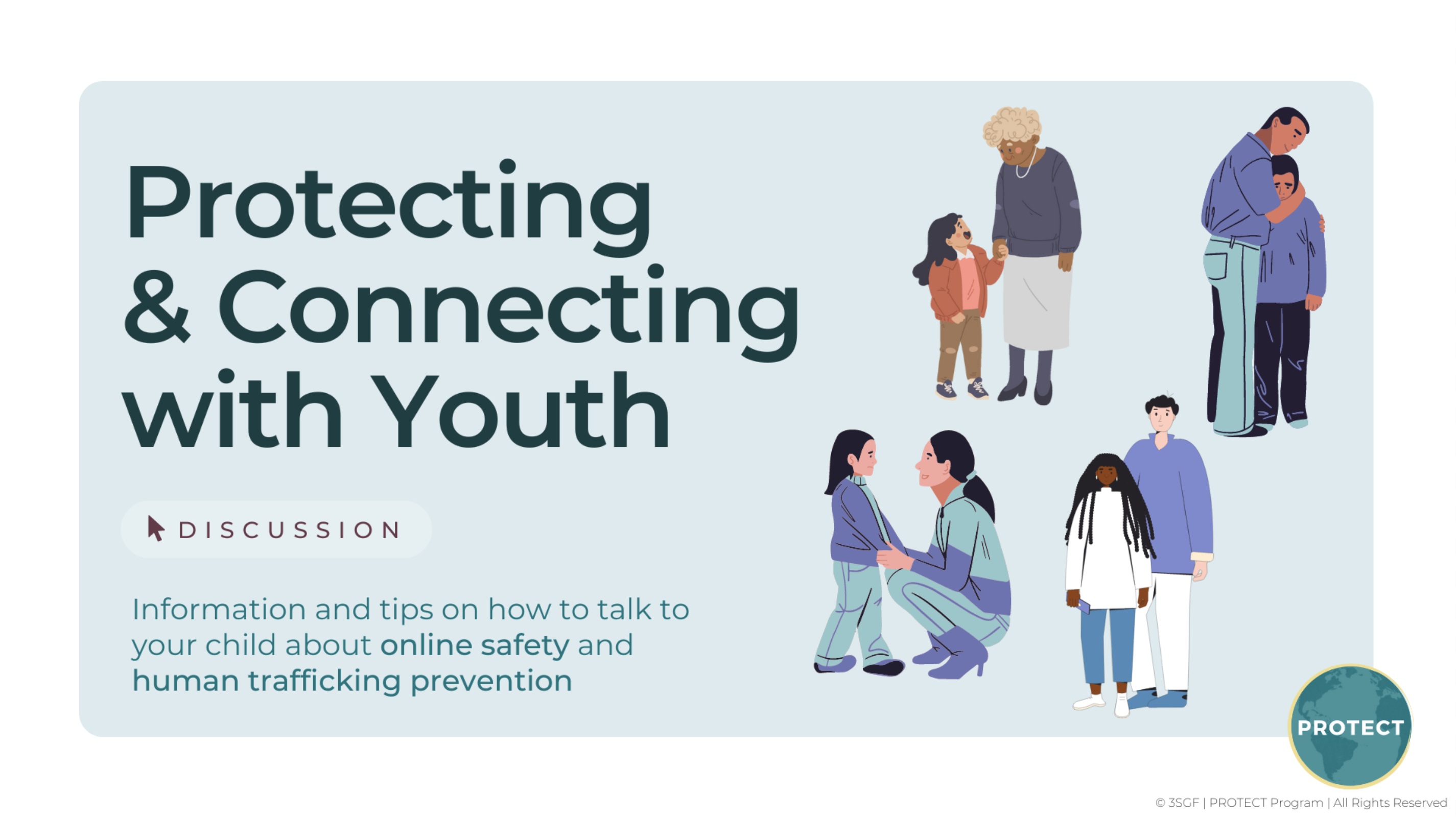 Protecting & Connecting with Youth

DISCUSSION

Information and tips on how to talk to your child about online safety and human trafficking prevention

PROTECT

© 3SGF | PROTECT Program | All Rights Reserved